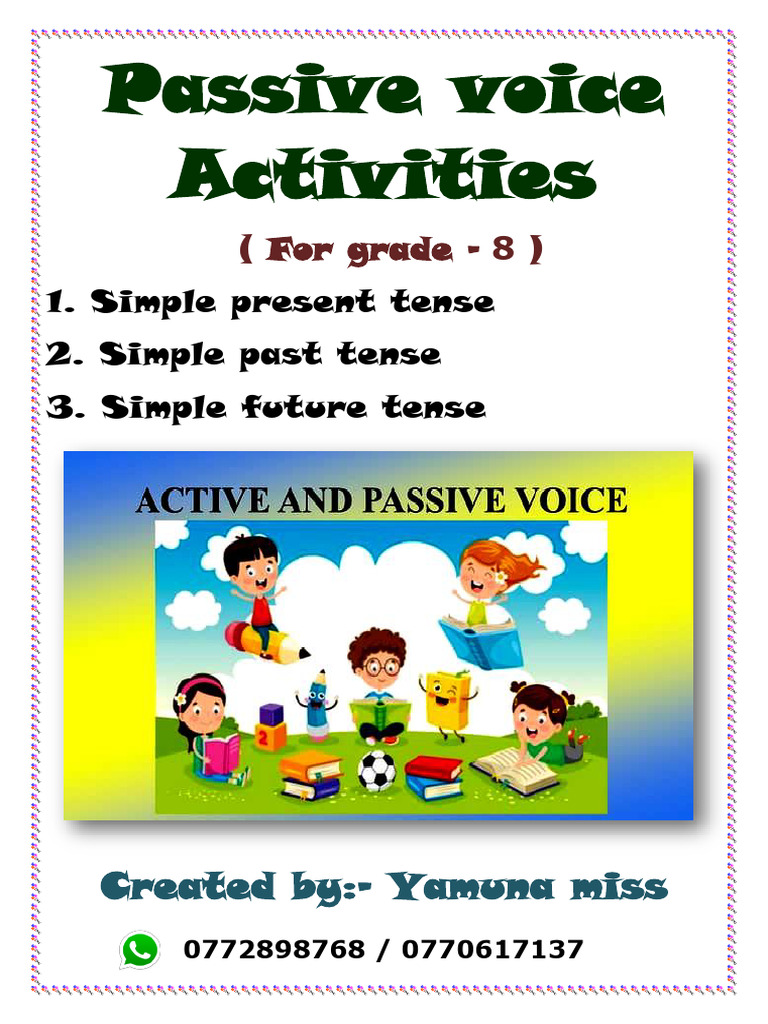 Passive voice Activities

( For grade - 8 )

1. Simple present tense
2. Simple past tense
3. Simple future tense

ACTIVE AND PASSIVE VOICE

2

Created by:- Yamuna miss

0772898768 / 0770617137